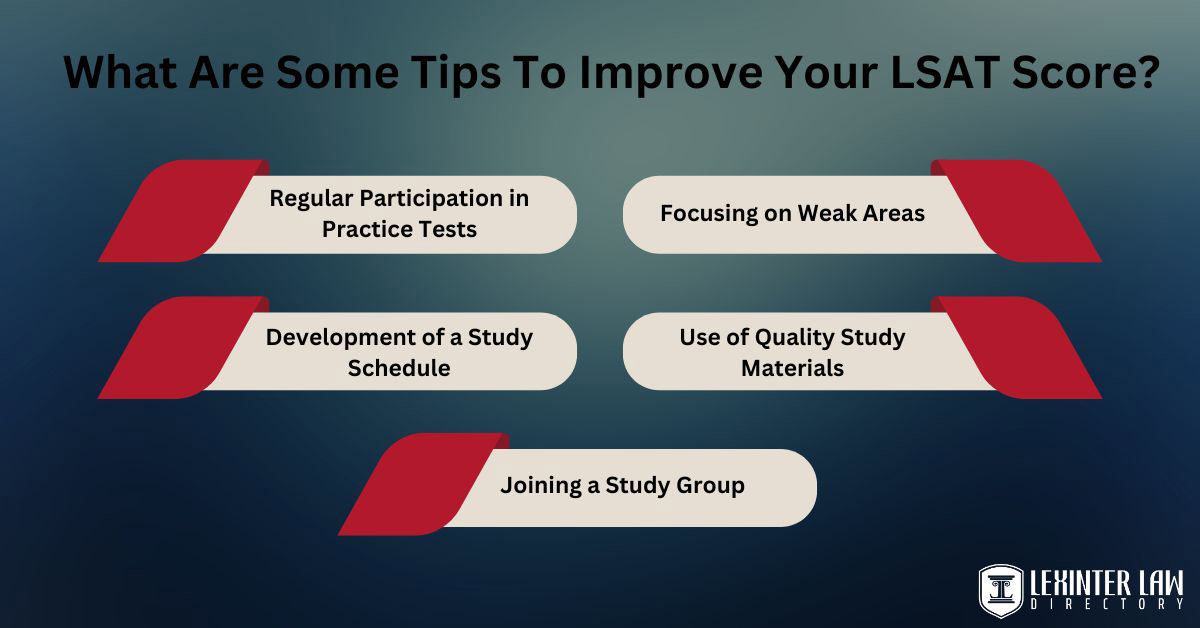 What Are Some Tips To Improve Your LSAT Score?

Regular Participation in Practice Tests

Focusing on Weak Areas

Development of a Study Schedule

Use of Quality Study Materials

Joining a Study Group

LEXINTER LAW DIRECTORY